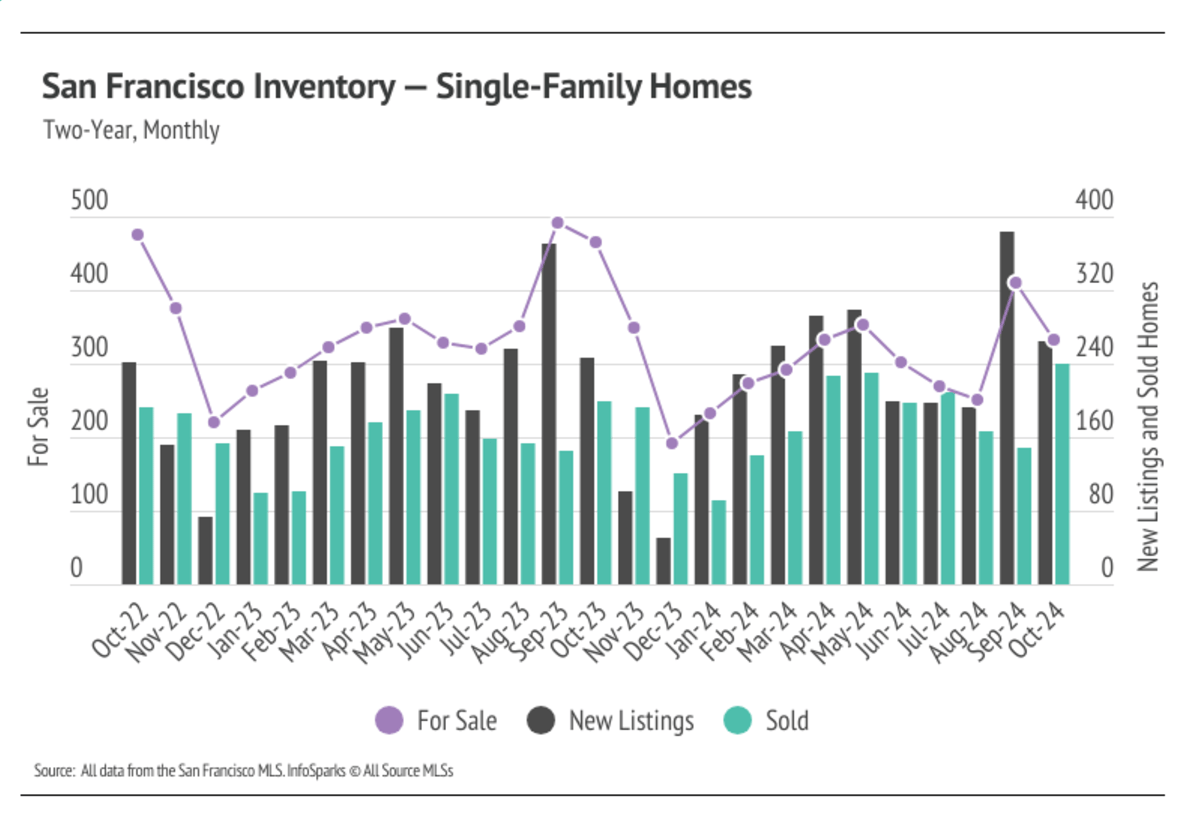 San Francisco Inventory — Single-Family Homes
Two-Year, Monthly

For Sale
500
400
300
200
100
0

New Listings and Sold Homes
400
320
240
160
80
0

Oct-22 Nov-22 Dec-22 Jan-23 Feb-23 Mar-23 Apr-23 May-23 Jun-23 Jul-23 Aug-23 Sep-23 Oct-23 Nov-23 Dec-23 Jan-24 Feb-24 Mar-24 Apr-24 May-24 Jun-24 Jul-24 Aug-24 Sep-24 Oct-24

For Sale New Listings Sold

Source: All data from the San Francisco MLS. InfoSparks © All Source MLSs